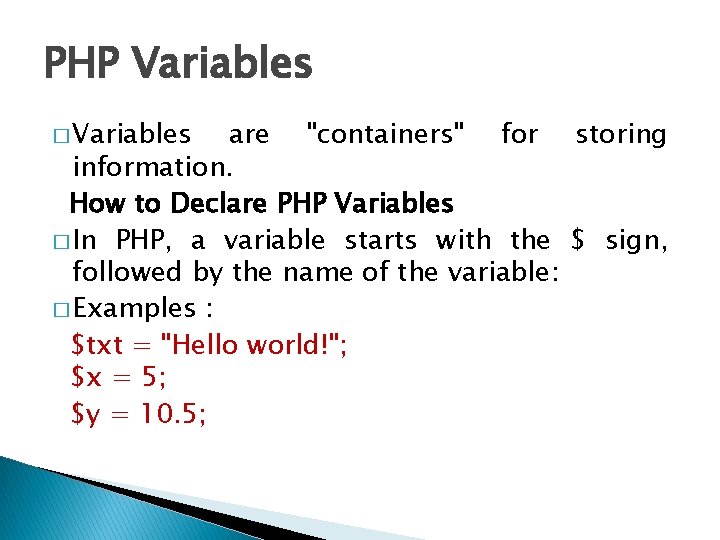 PHP Variables

□ Variables are "containers" for storing information.

How to Declare PHP Variables

□ In PHP, a variable starts with the \$ sign, followed by the name of the variable:

□ Examples :

\$txt = "Hello world!";
\$x = 5;
\$y = 10.5;